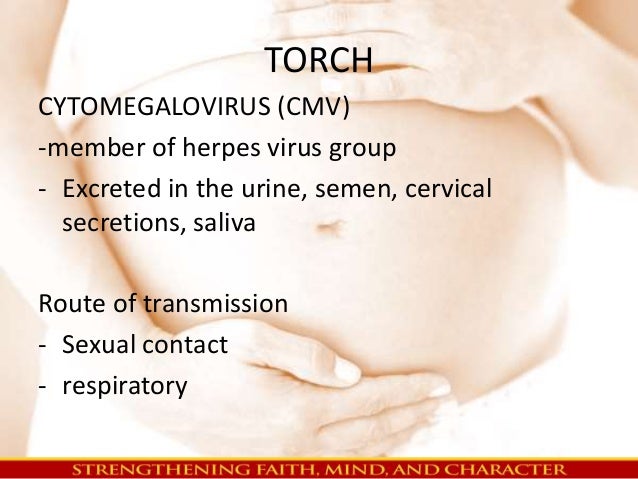 TORCH

CYTOMEGALOVIRUS (CMV)

-member of herpes virus group

- Excreted in the urine, semen, cervical secretions, saliva

Route of transmission

- Sexual contact
- respiratory

STRENGTHENING FAITH, MIND, AND CHARACTER